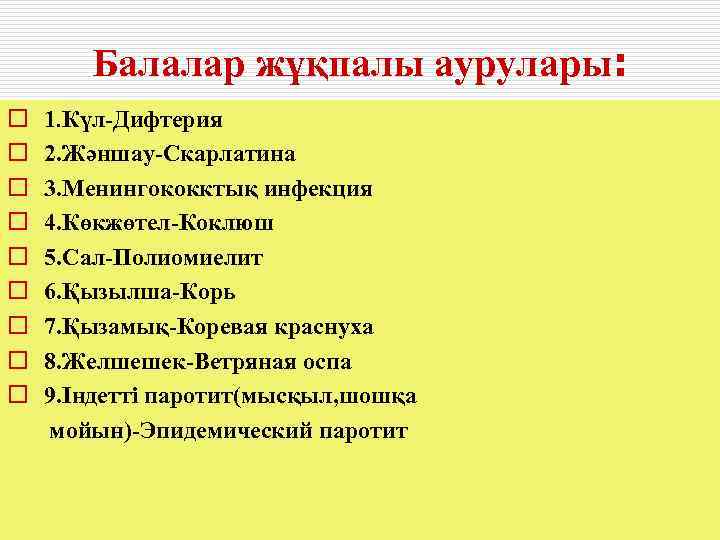 Балалар жұқпалы аурулары:

1.Күл-Дифтерия
2.Жәншау-Скарлатина
3.Менингококктық инфекция
4.Көкжөтел-Коклюш
5.Сал-Полиомиелит
6.Қызылша-Корь
7.Қызамық-Коревая краснуха
8.Желшешек-Ветряная оспа
9.Індетті паротит(мысқыл,шошқа мойын)-Эпидемический паротит